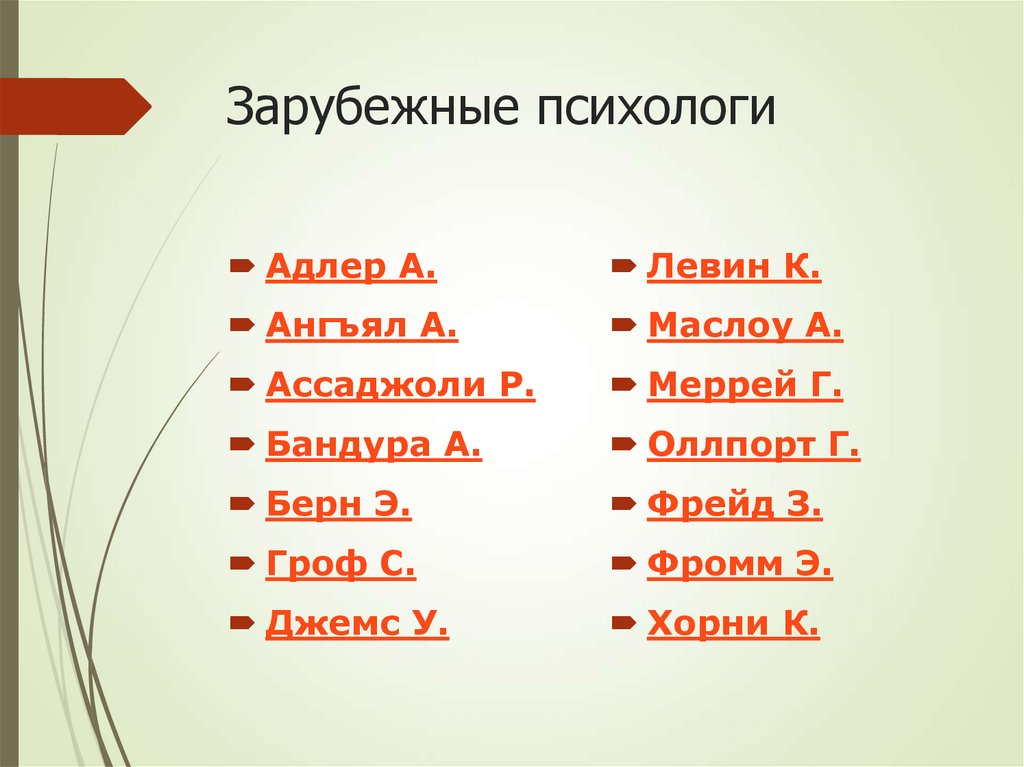 Зарубежные психологи

Адлер А.
Ангъял А.
Ассаджоли Р.
Бандура А.
Берн Э.
Гроф С.
Джемс У.

Левин К.
Маслоу А.
Меррей Г.
Оллпорт Г.
Фрейд З.
Фромм Э.
Хорни К.